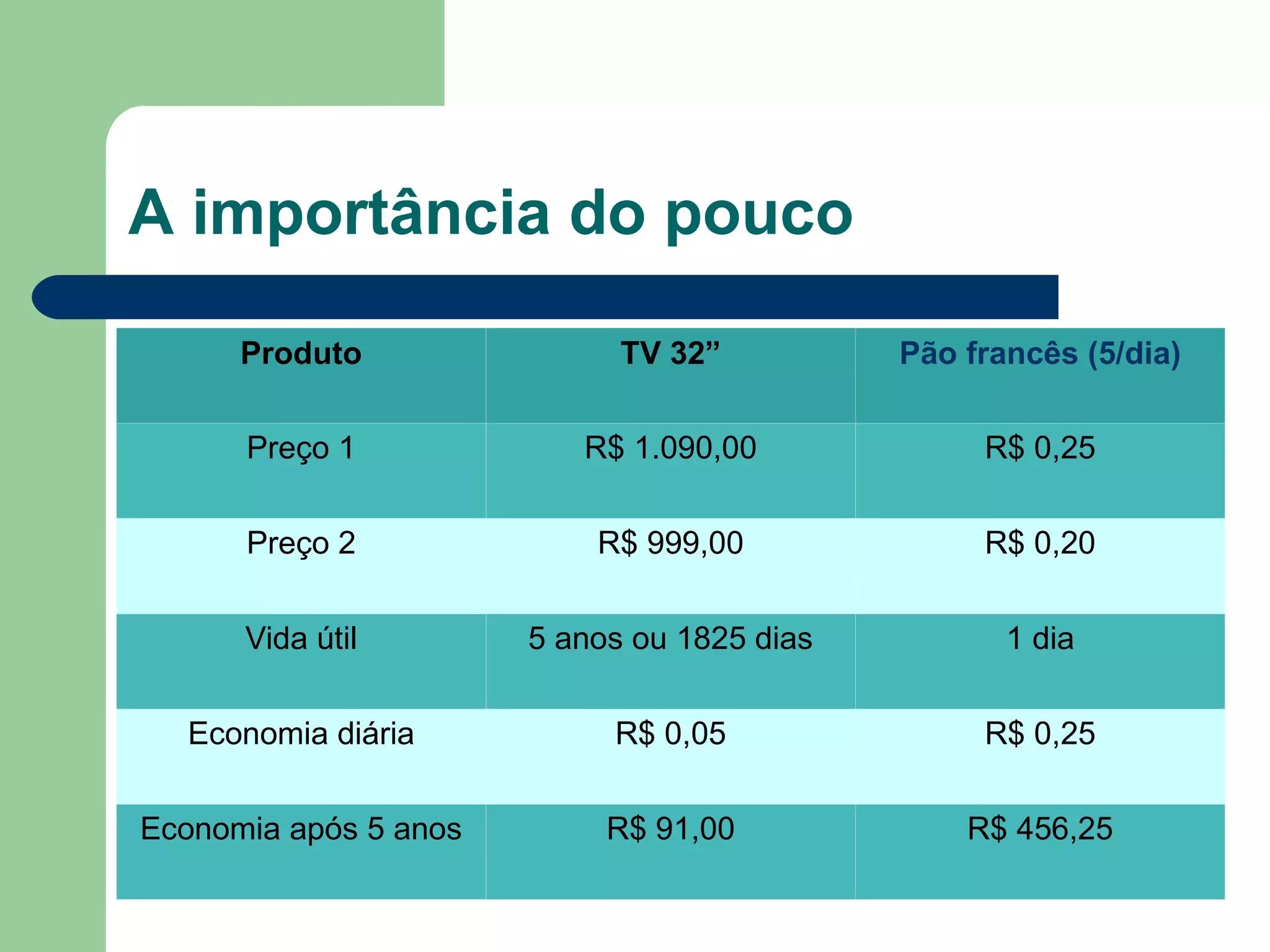 A importância do pouco

| Produto | TV 32” | Pão francês (5/dia) |
|---|---|---|
| Preço 1 | R$ 1.090,00 | R$ 0,25 |
| Preço 2 | R$ 999,00 | R$ 0,20 |
| Vida útil | 5 anos ou 1825 dias | 1 dia |
| Economia diária | R$ 0,05 | R$ 0,25 |
| Economia após 5 anos | R$ 91,00 | R$ 456,25 |